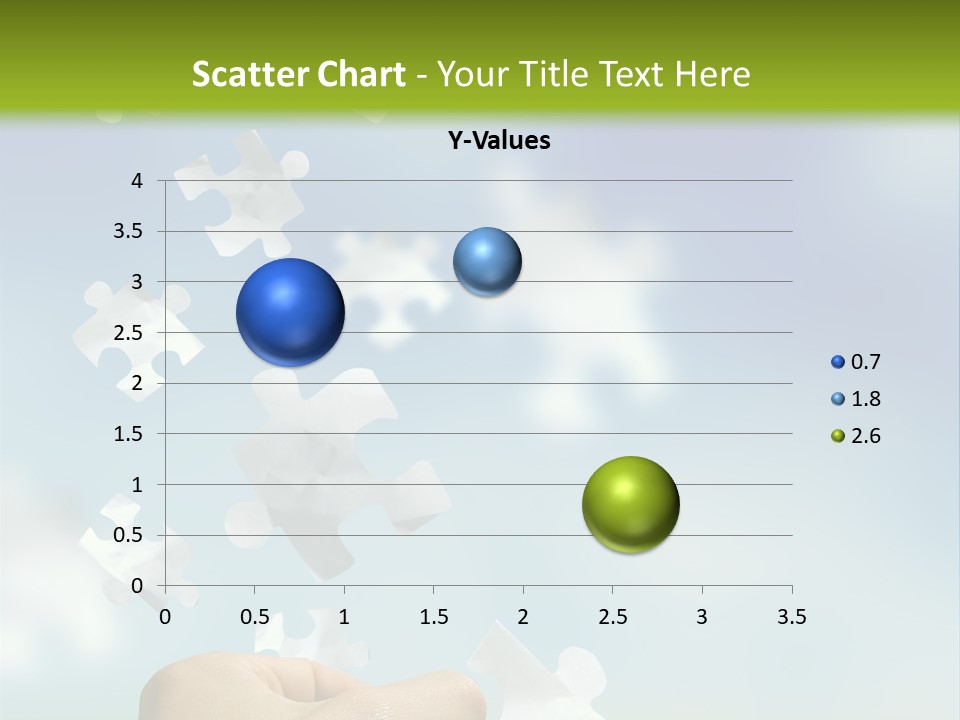 Scatter Chart - Your Title Text Here

Y-Values

4
3.5
3
2.5
2
1.5
1
0.5
0

0 0.5 1 1.5 2 2.5 3 3.5

0.7
1.8
2.6